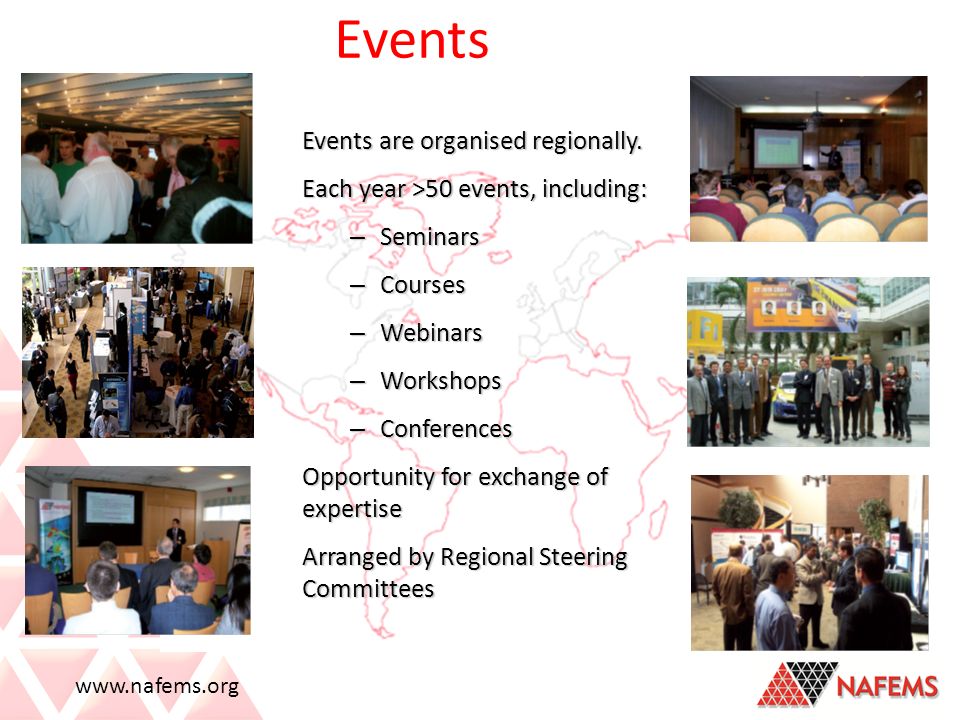 Events

Events are organised regionally.

Each year >50 events, including:

– Seminars

– Courses

– Webinars

– Workshops

– Conferences

Opportunity for exchange of expertise

Arranged by Regional Steering Committees

www.nafems.org

NAFEMS